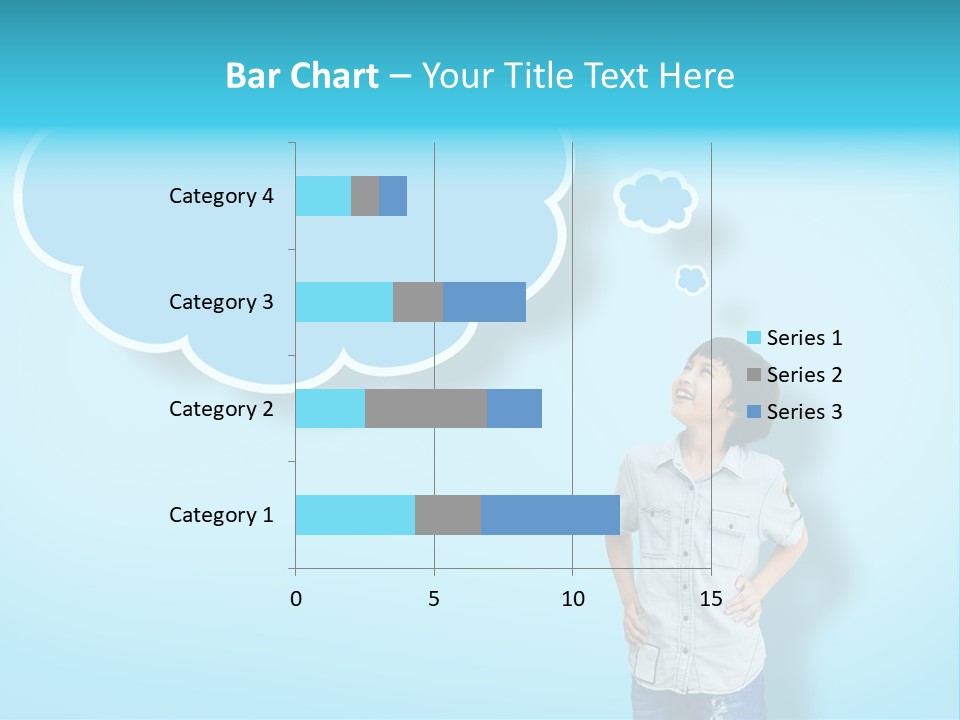 Bar Chart – Your Title Text Here

Category 4
Category 3
Category 2
Category 1

0 5 10 15

Series 1
Series 2
Series 3